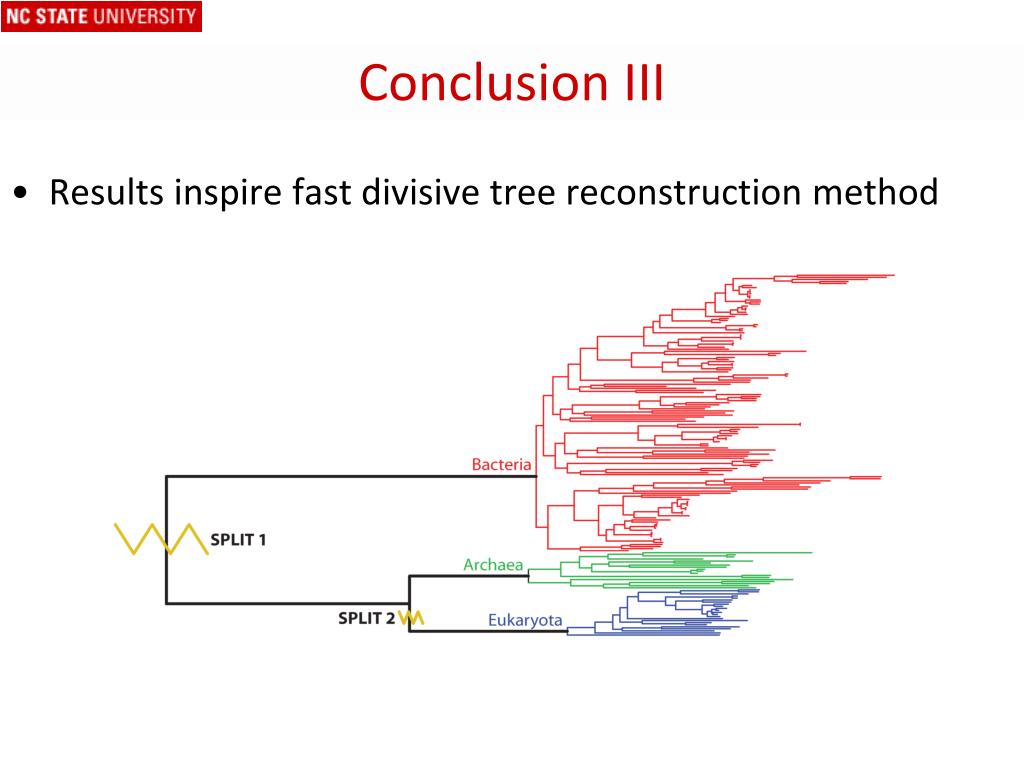 NC STATE UNIVERSITY

Conclusion III

• Results inspire fast divisive tree reconstruction method

Bacteria

SPLIT 1

Archaea

SPLIT 2

Eukaryota